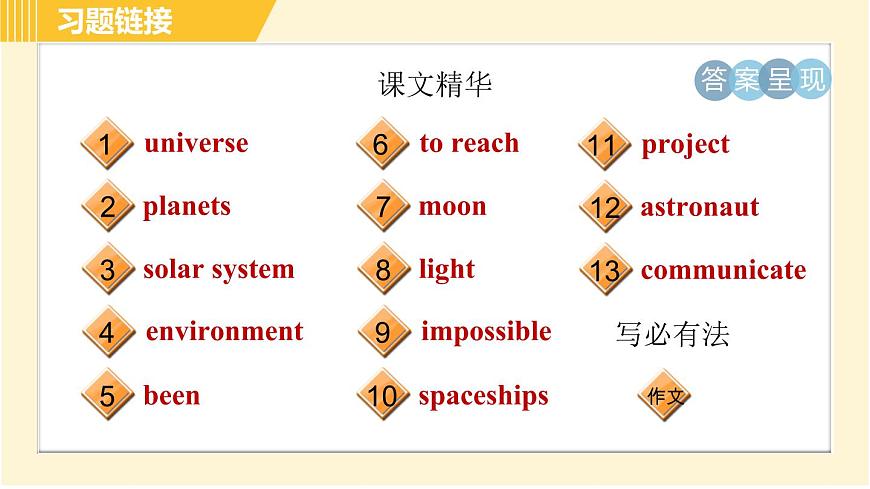 习题链接

课文精华

答案呈现

1 universe
2 planets
3 solar system
4 environment
5 been

6 to reach
7 moon
8 light
9 impossible
10 spaceships

11 project
12 astronaut
13 communicate

写必有法

作文